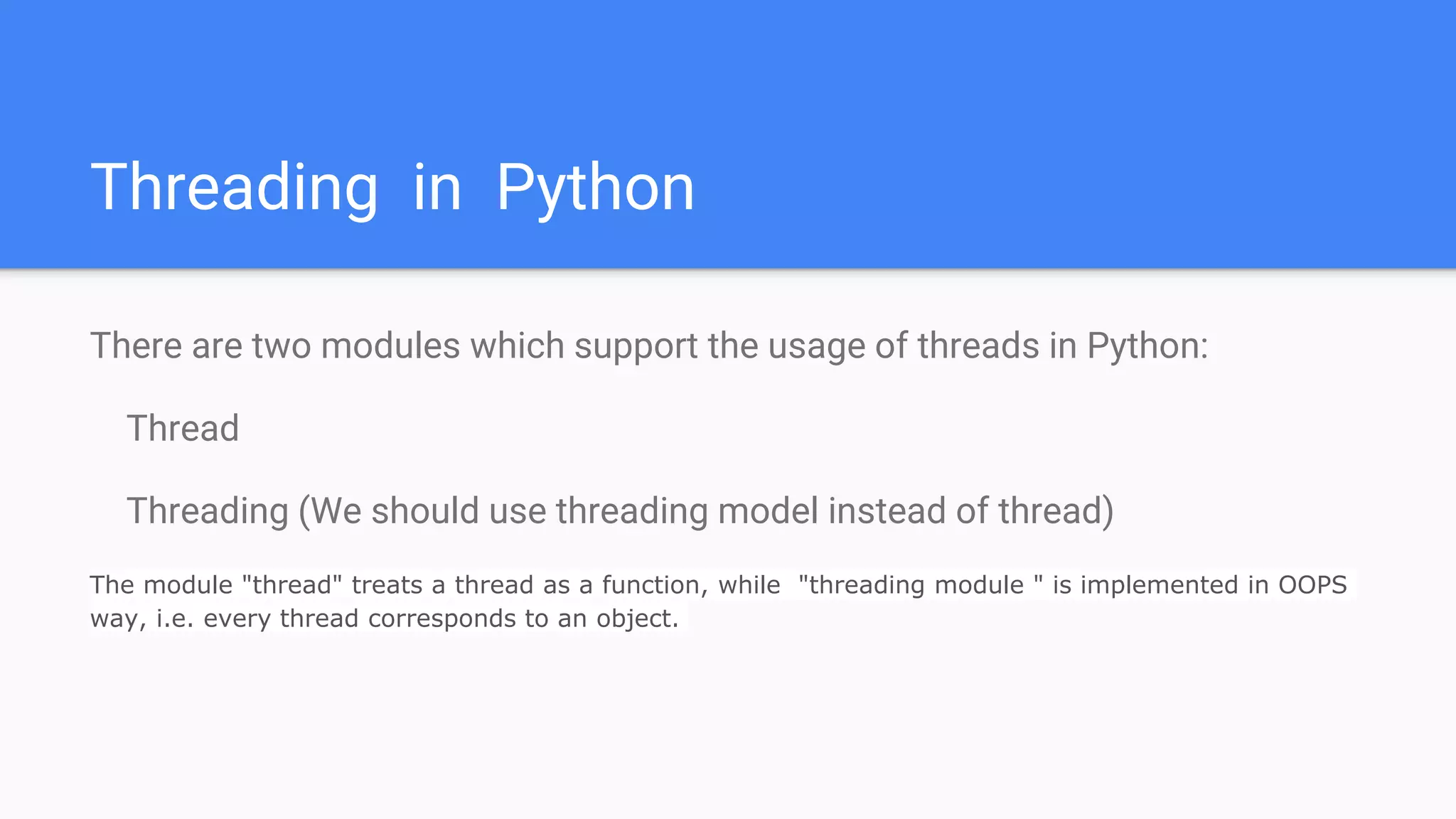 Threading in Python

There are two modules which support the usage of threads in Python:

Thread

Threading (We should use threading model instead of thread)

The module "thread" treats a thread as a function, while "threading module " is implemented in OOPS way, i.e. every thread corresponds to an object.